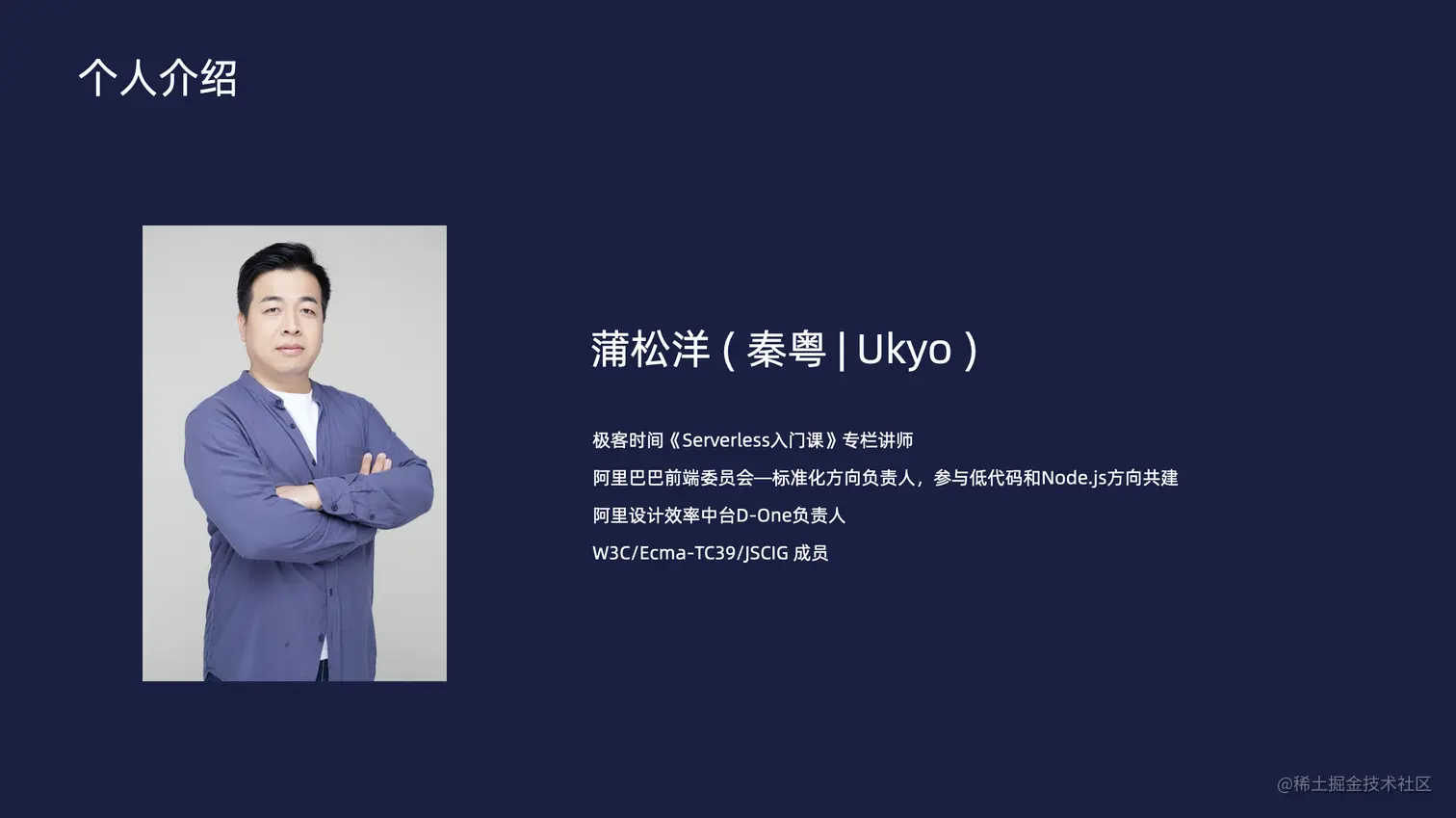 个人介绍

蒲松洋（秦粤 | Ukyo）

极客时间《Serverless入门课》专栏讲师

阿里巴巴前端委员会—标准化方向负责人，参与低代码和Node.js方向共建

阿里设计效率中台D-One负责人

W3C/Ecma-TC39/JSCIG 成员

@稀土掘金技术社区